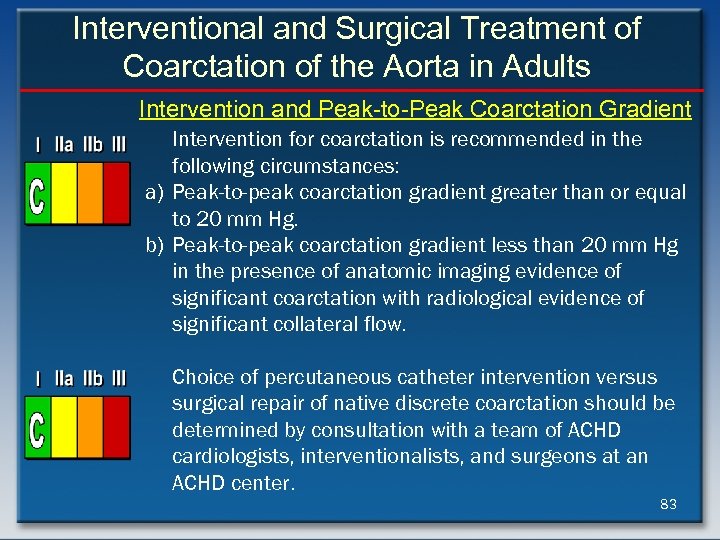 Interventional and Surgical Treatment of Coarctation of the Aorta in Adults

Intervention and Peak-to-Peak Coarctation Gradient

I IIa IIb III

C

Intervention for coarctation is recommended in the following circumstances:
a) Peak-to-peak coarctation gradient greater than or equal to 20 mm Hg.
b) Peak-to-peak coarctation gradient less than 20 mm Hg in the presence of anatomic imaging evidence of significant coarctation with radiological evidence of significant collateral flow.

I IIa IIb III

C

Choice of percutaneous catheter intervention versus surgical repair of native discrete coarctation should be determined by consultation with a team of ACHD cardiologists, interventionalists, and surgeons at an ACHD center.

83